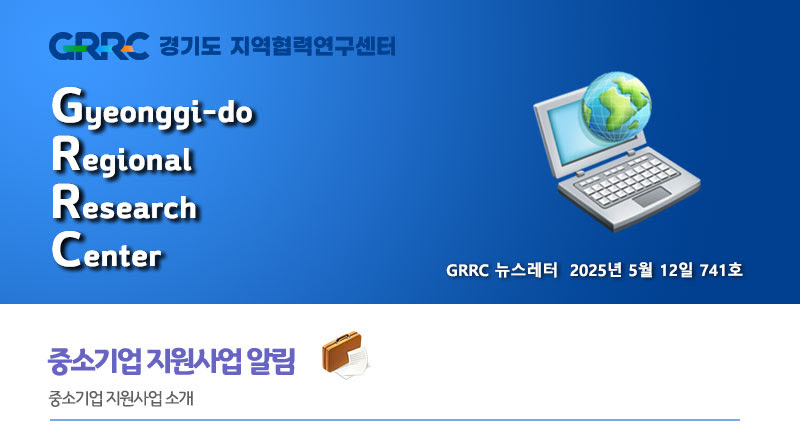 GRRC 경기도 지역협력연구센터

Gyeonggi-do
Regional
Research
Center

GRRC 뉴스레터 2025년 5월 12일 741호

중소기업 지원사업 알림

중소기업 지원사업 소개